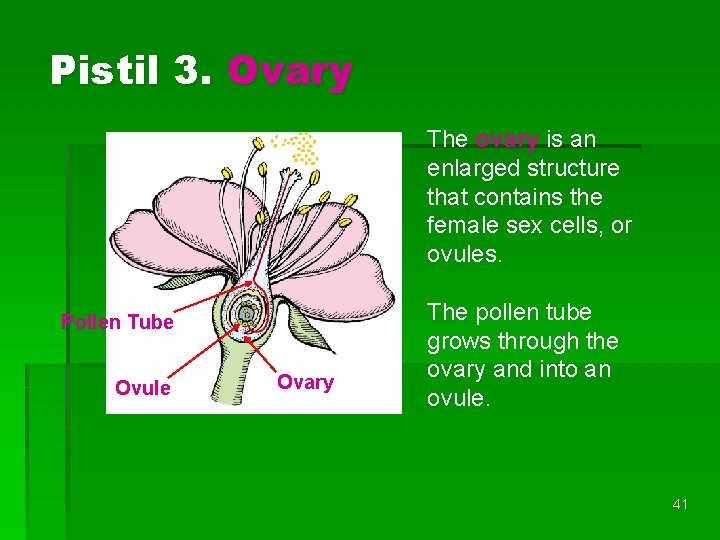 Pistil 3. Ovary

Pollen Tube

Ovule

Ovary

The ovary is an enlarged structure that contains the female sex cells, or ovules.

The pollen tube grows through the ovary and into an ovule.

41